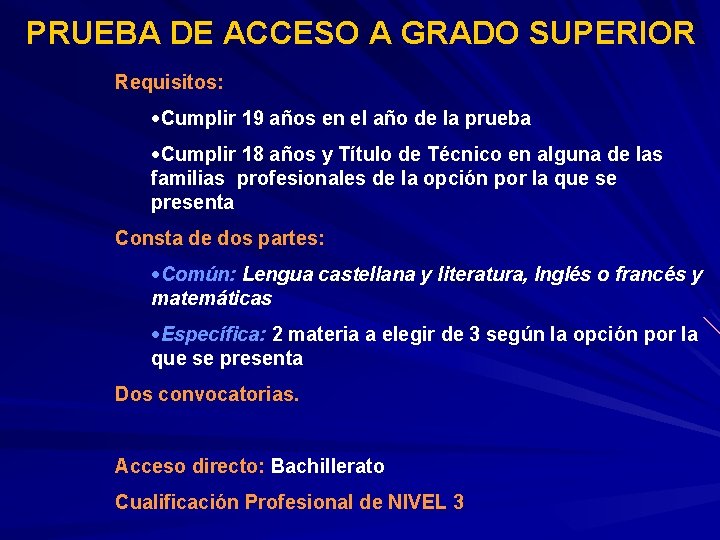 PRUEBA DE ACCESO A GRADO SUPERIOR

Requisitos:

•Cumplir 19 años en el año de la prueba

•Cumplir 18 años y Título de Técnico en alguna de las familias profesionales de la opción por la que se presenta

Consta de dos partes:

•Común: Lengua castellana y literatura, Inglés o francés y matemáticas

•Específica: 2 materia a elegir de 3 según la opción por la que se presenta

Dos convocatorias.

Acceso directo: Bachillerato

Cualificación Profesional de NIVEL 3